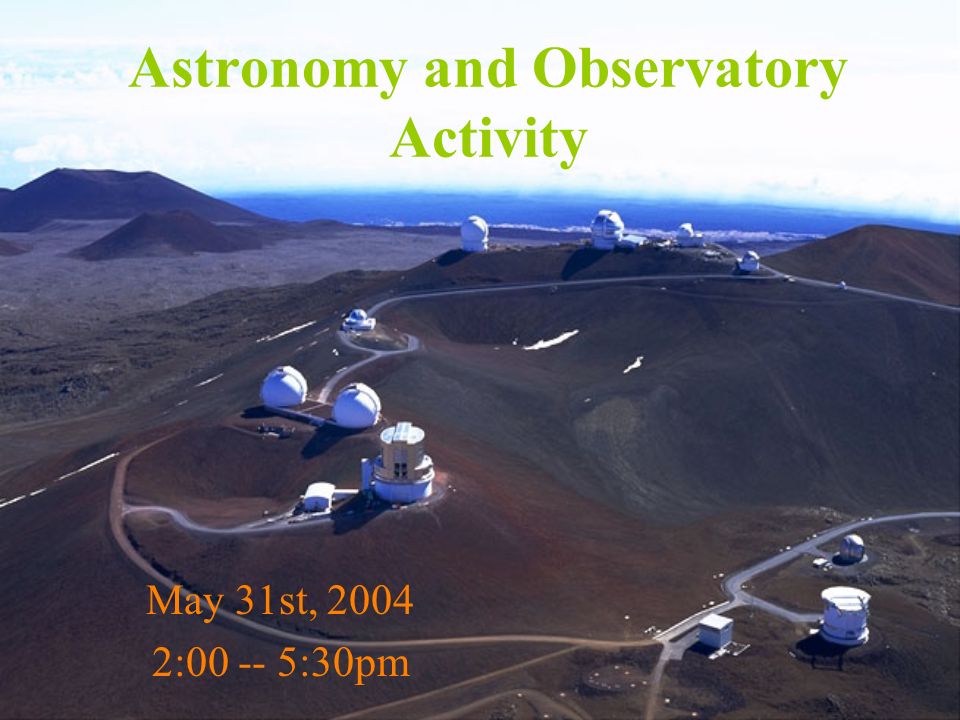 Astronomy and Observatory Activity

May 31st, 2004
2:00 -- 5:30pm